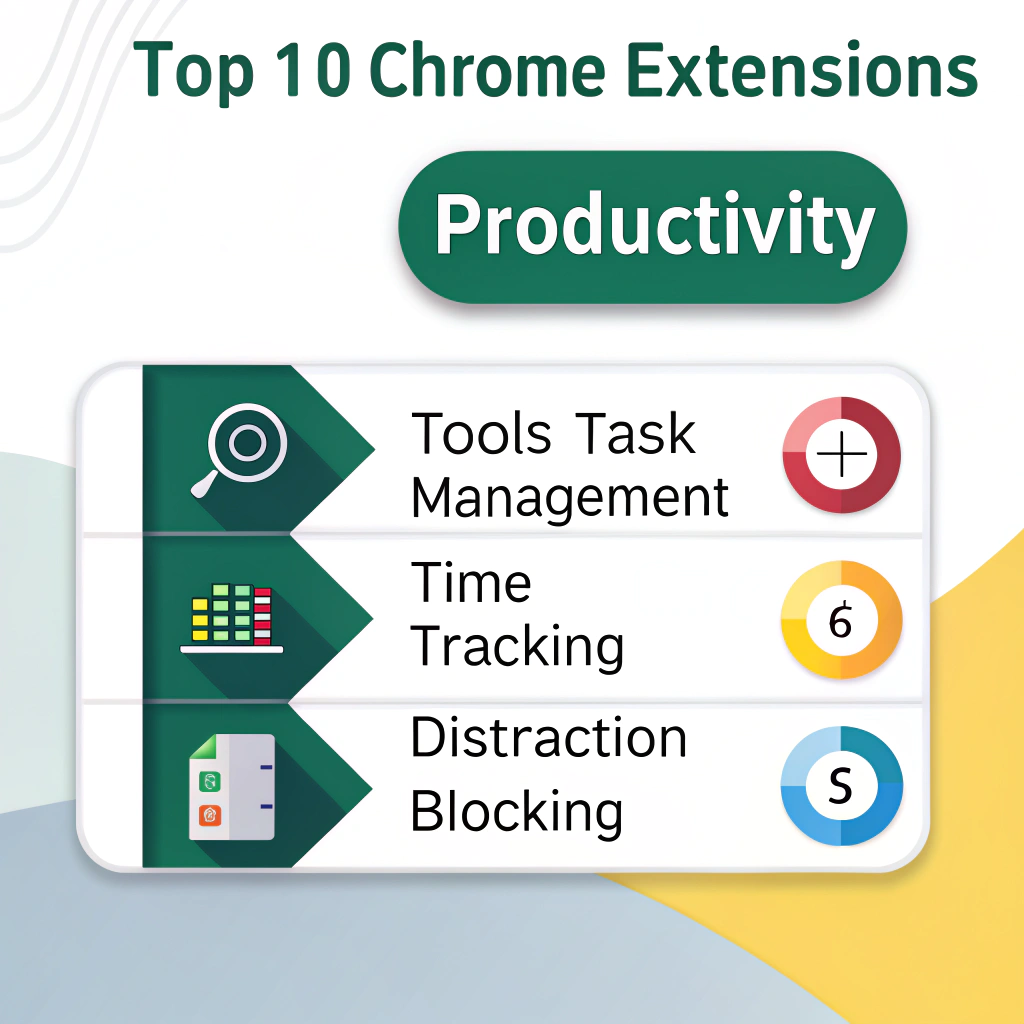 Top 10 Chrome Extensions

Productivity

Tools Task Management

+

Time Tracking

6

Distraction Blocking

S